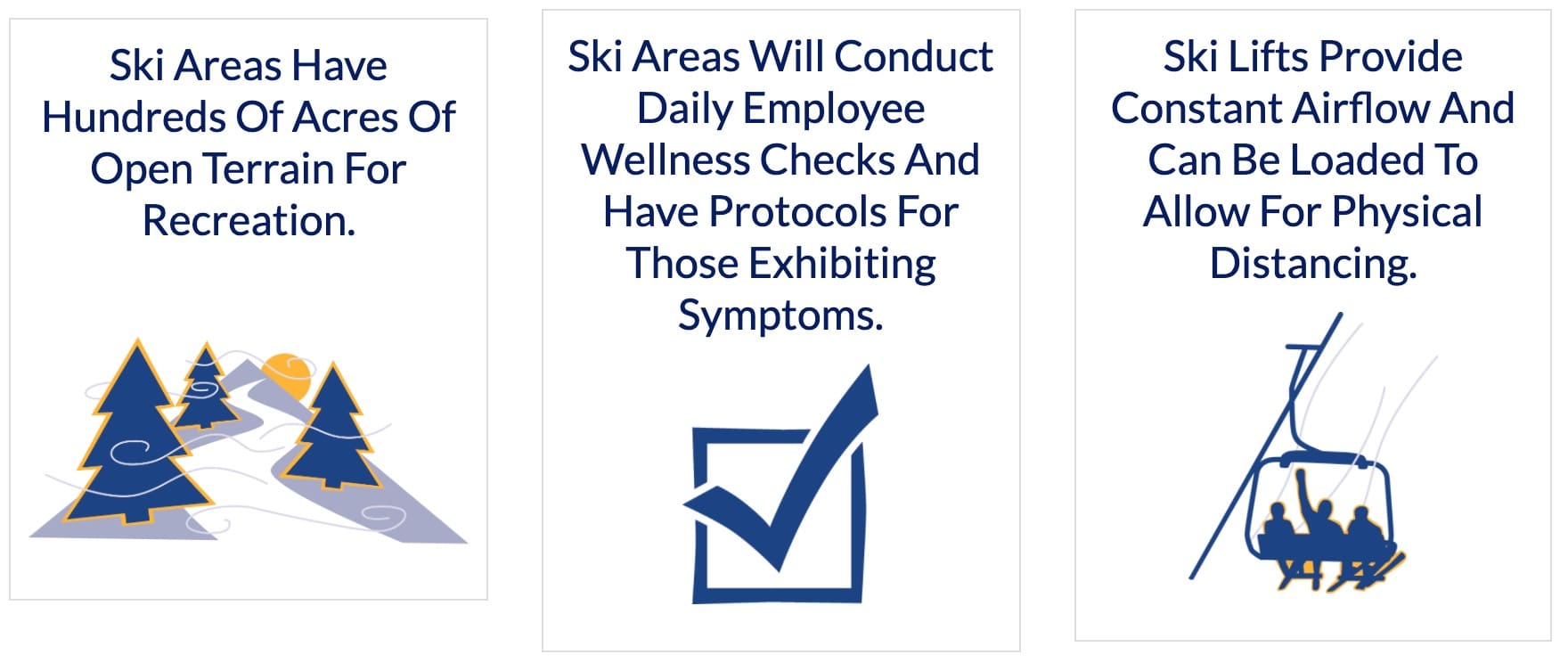 Ski Areas Have Hundreds Of Acres Of Open Terrain For Recreation.

Ski Areas Will Conduct Daily Employee Wellness Checks And Have Protocols For Those Exhibiting Symptoms.

Ski Lifts Provide Constant Airflow And Can Be Loaded To Allow For Physical Distancing.